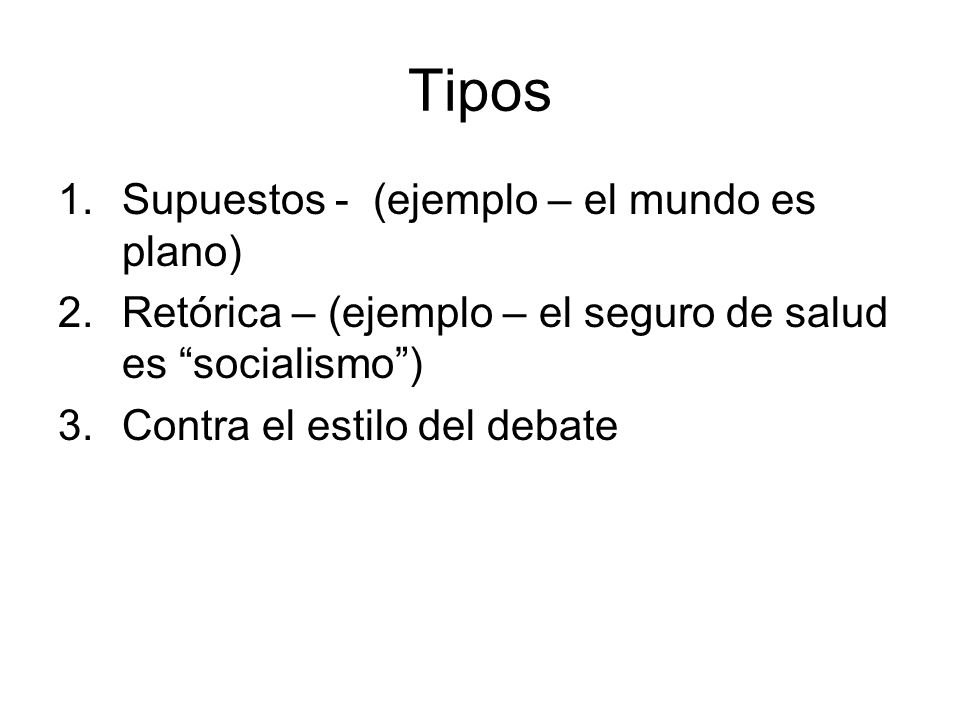 Tipos

1. Supuestos - (ejemplo – el mundo es plano)
2. Retórica – (ejemplo – el seguro de salud es “socialismo”)
3. Contra el estilo del debate